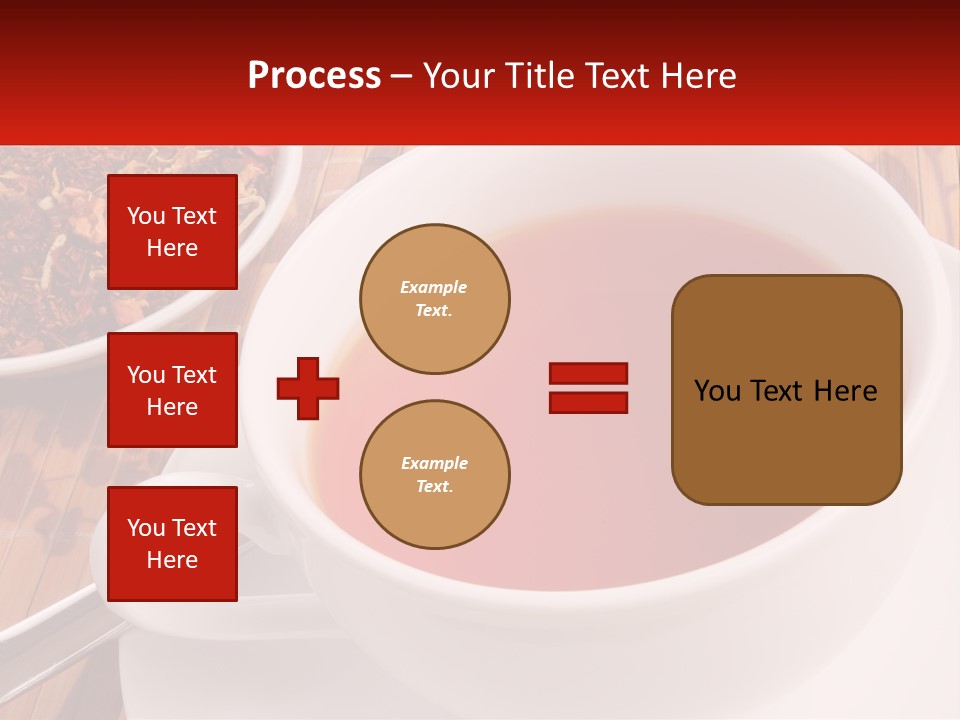 Process – Your Title Text Here

You Text Here

You Text Here

You Text Here

Example Text.

Example Text.

You Text Here